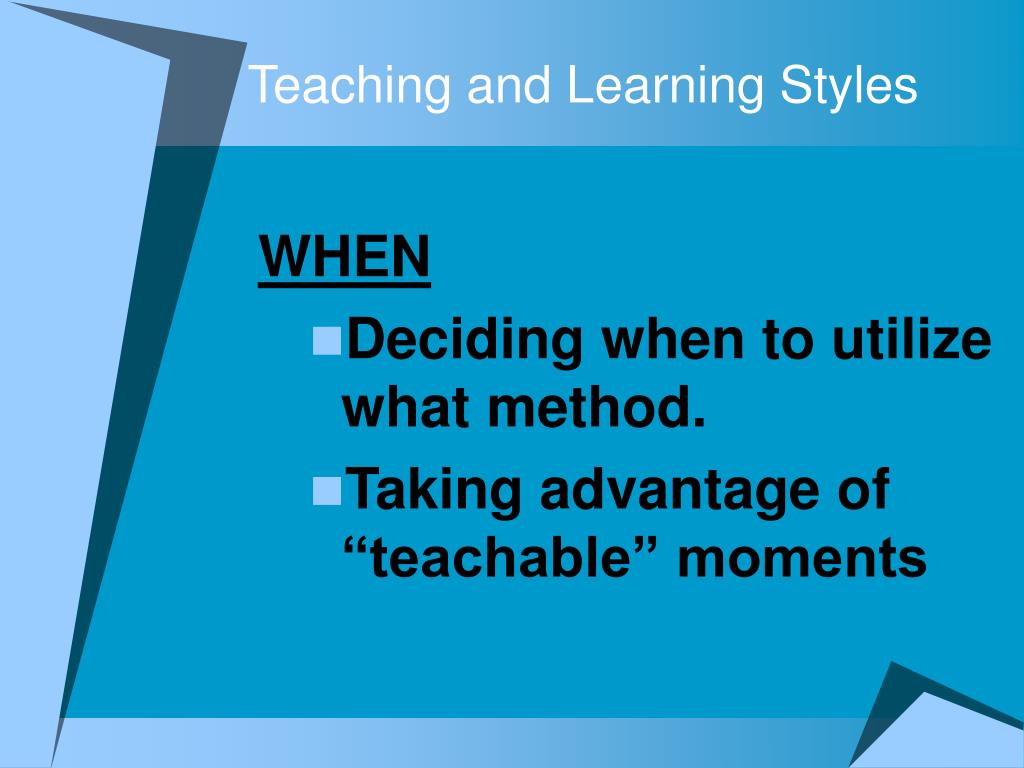 Teaching and Learning Styles

WHEN

Deciding when to utilize what method.

Taking advantage of “teachable” moments